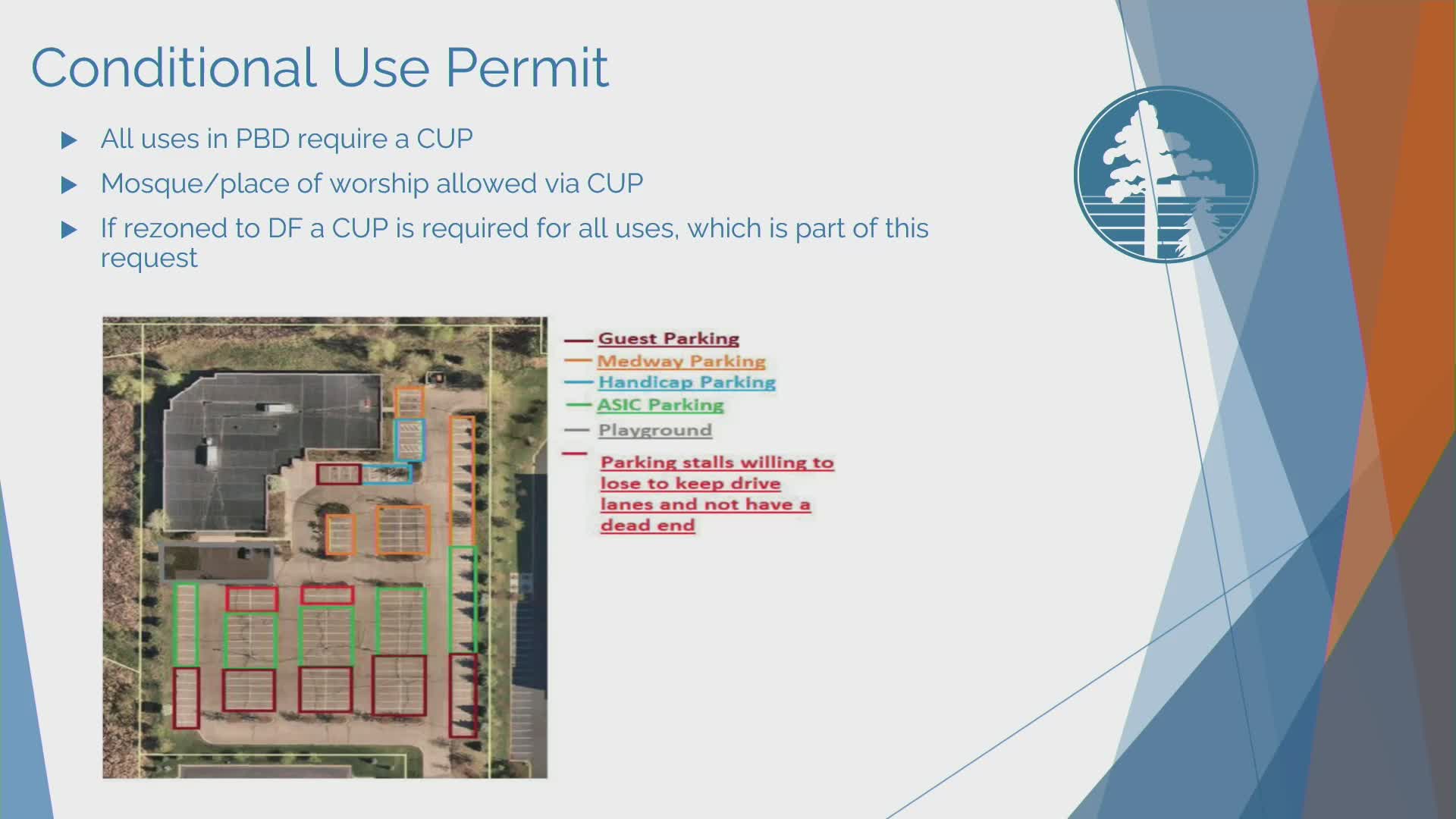 Conditional Use Permit

All uses in PBD require a CUP

Mosque/place of worship allowed via CUP

If rezoned to DF a CUP is required for all uses, which is part of this request

Guest Parking
Medway Parking
Handicap Parking
ASIC Parking
Playground
Parking stalls willing to lose to keep drive lanes and not have a dead end